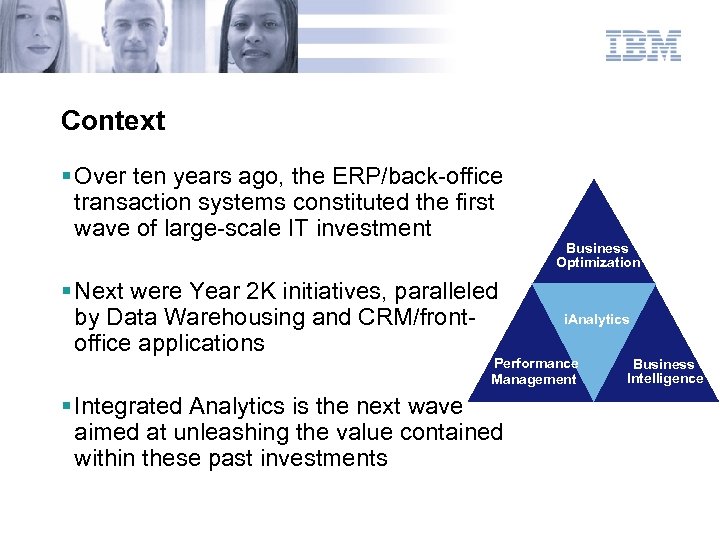 IBM

Context

▪ Over ten years ago, the ERP/back-office transaction systems constituted the first wave of large-scale IT investment

▪ Next were Year 2K initiatives, paralleled by Data Warehousing and CRM/front-office applications

▪ Integrated Analytics is the next wave aimed at unleashing the value contained within these past investments

Business Optimization

iAnalytics

Performance Management

Business Intelligence